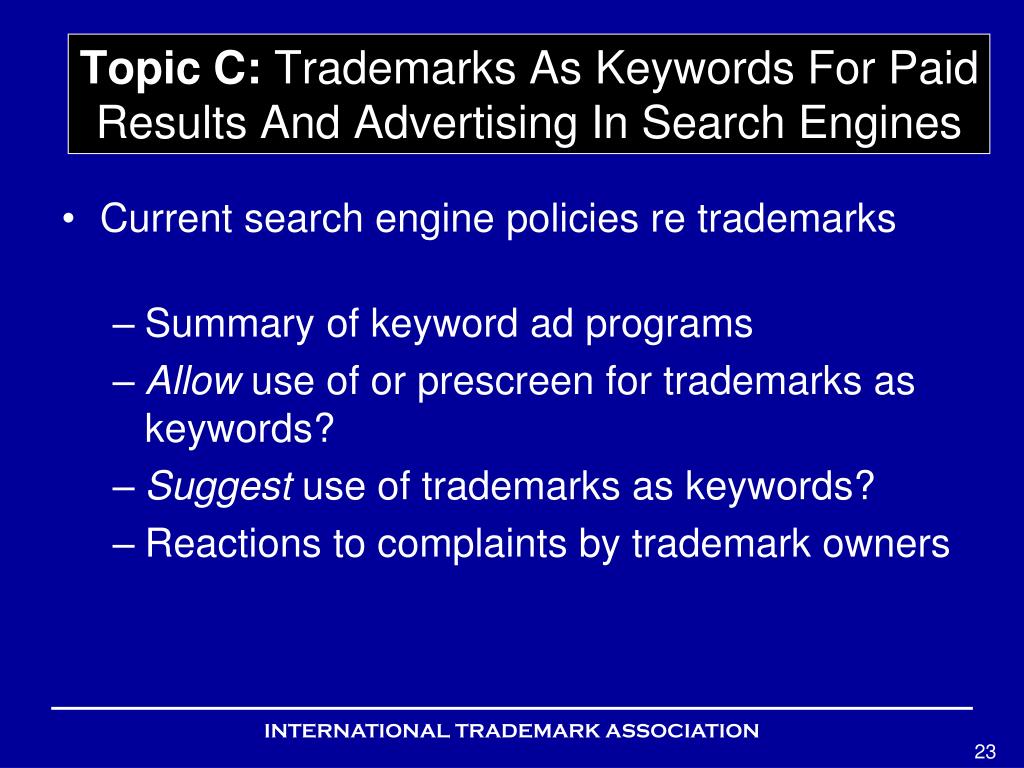 Topic C: Trademarks As Keywords For Paid Results And Advertising In Search Engines

• Current search engine policies re trademarks

– Summary of keyword ad programs
– Allow use of or prescreen for trademarks as keywords?
– Suggest use of trademarks as keywords?
– Reactions to complaints by trademark owners

INTERNATIONAL TRADEMARK ASSOCIATION

23